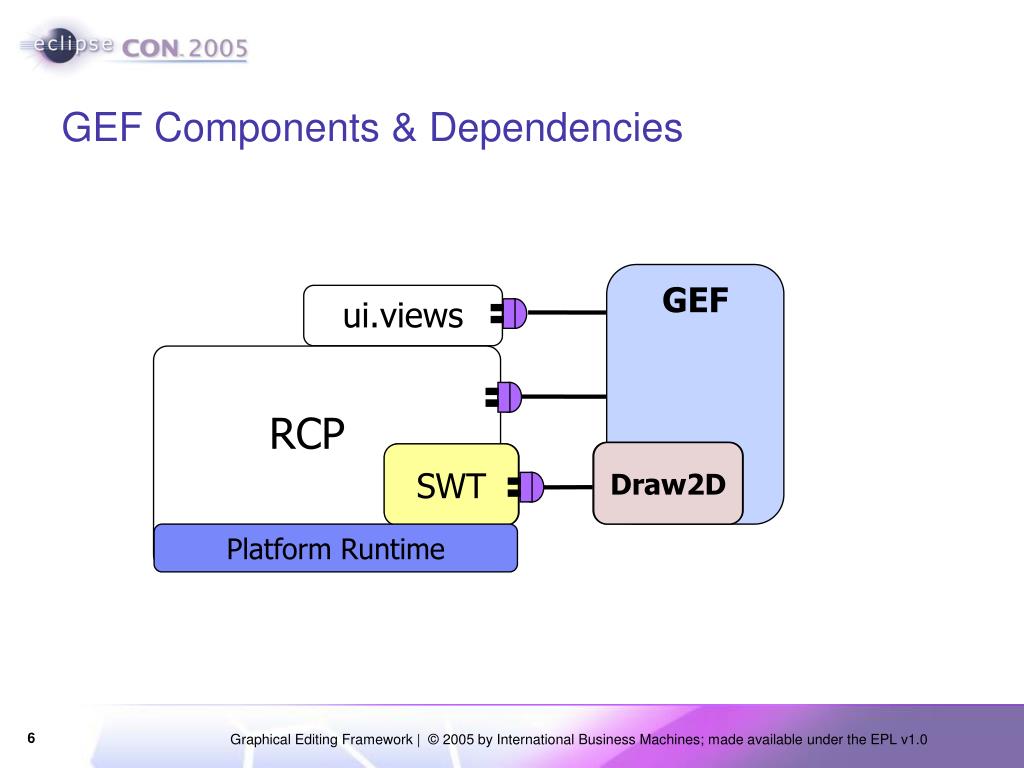 eclipse CON 2005

GEF Components & Dependencies

ui.views

GEF

RCP

SWT

Draw2D

Platform Runtime

6

Graphical Editing Framework | © 2005 by International Business Machines; made available under the EPL v1.0